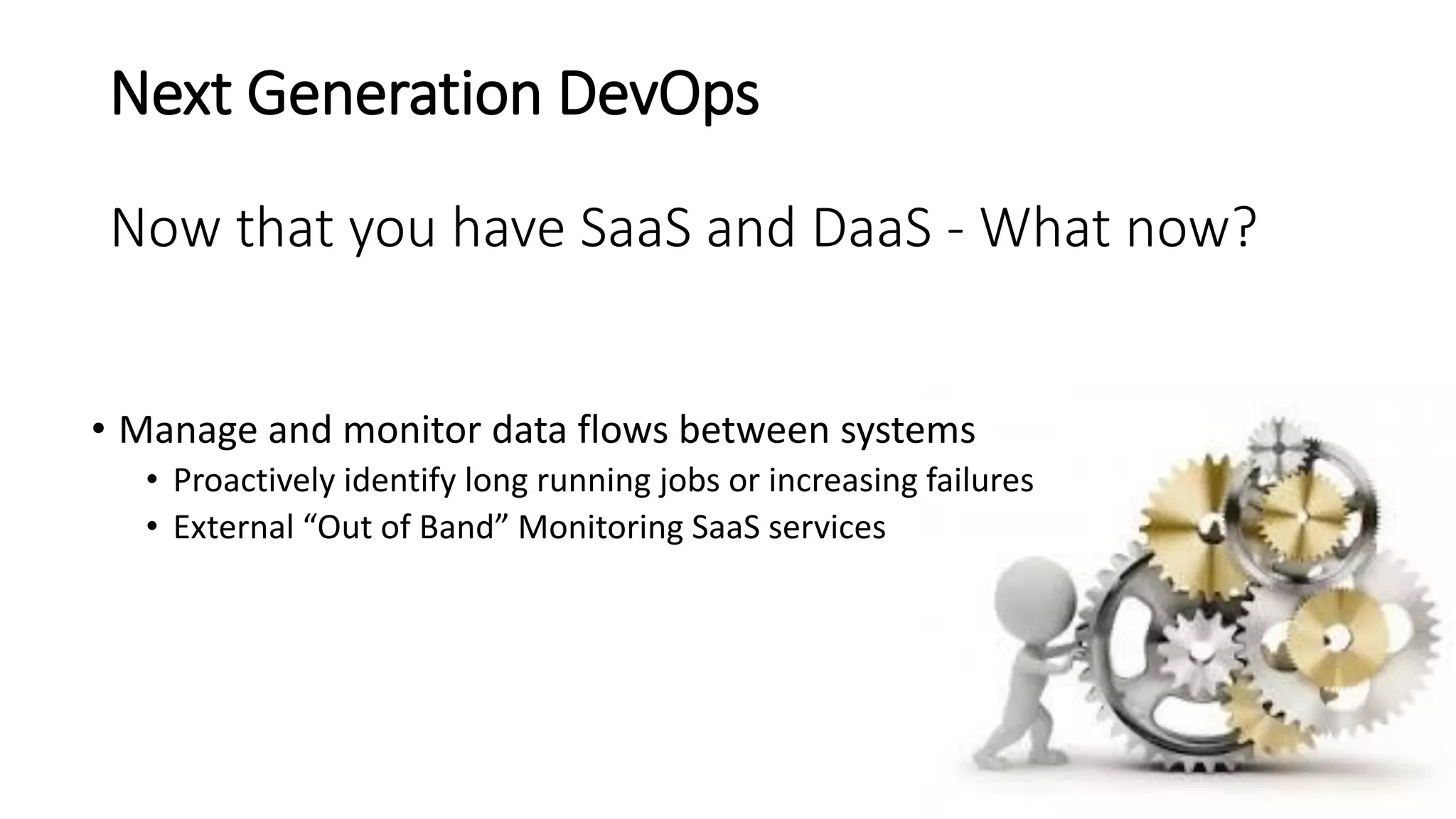 Next Generation DevOps

Now that you have SaaS and DaaS - What now?

• Manage and monitor data flows between systems
  • Proactively identify long running jobs or increasing failures
  • External “Out of Band” Monitoring SaaS services